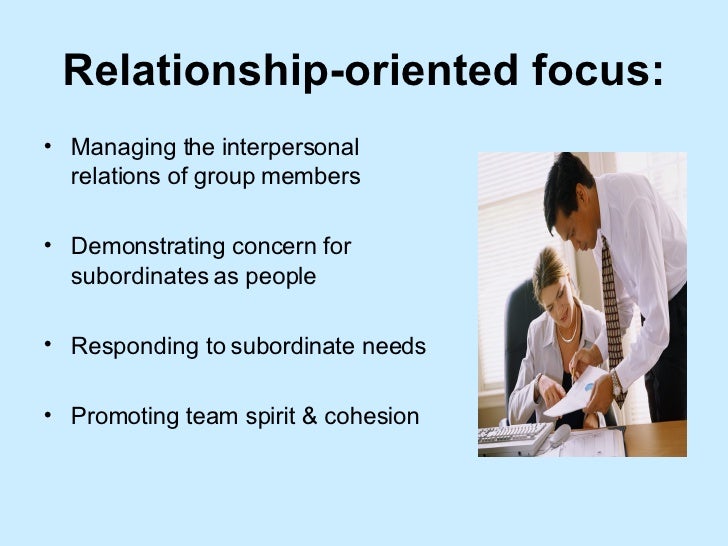 Relationship-oriented focus:

• Managing the interpersonal relations of group members

• Demonstrating concern for subordinates as people

• Responding to subordinate needs

• Promoting team spirit & cohesion